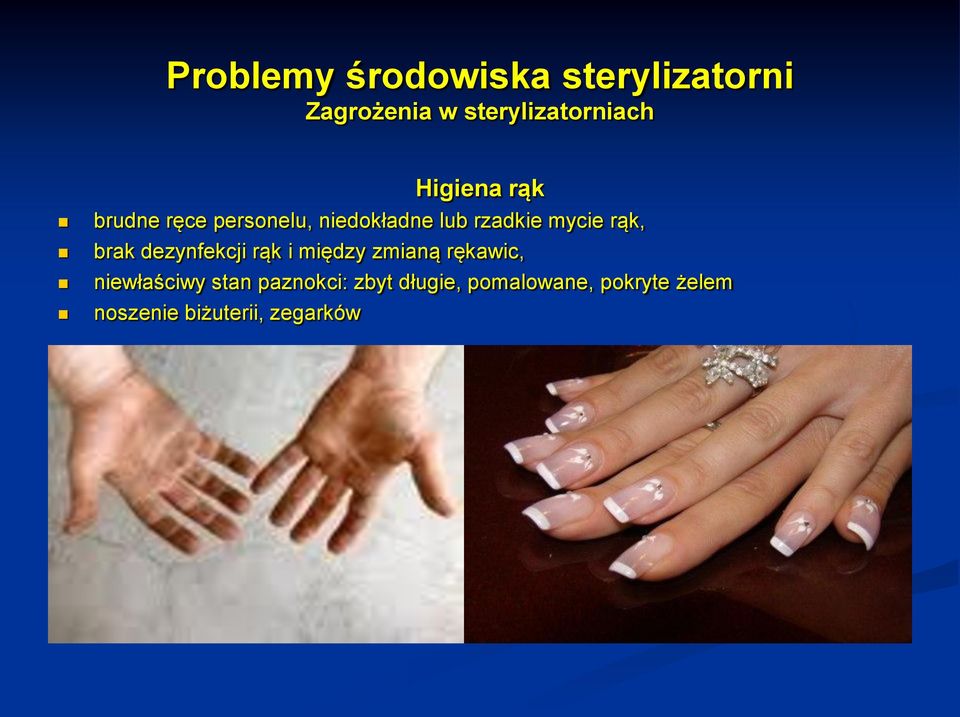 Problemy środowiska sterylizatorni
Zagrożenia w sterylizatorniach

Higiena rąk

- brudne ręce personelu, niedokładne lub rzadkie mycie rąk,
- brak dezynfekcji rąk i między zmianą rękawic,
- niewłaściwy stan paznokci: zbyt długie, pomalowane, pokryte żelem
- noszenie biżuterii, zegarków